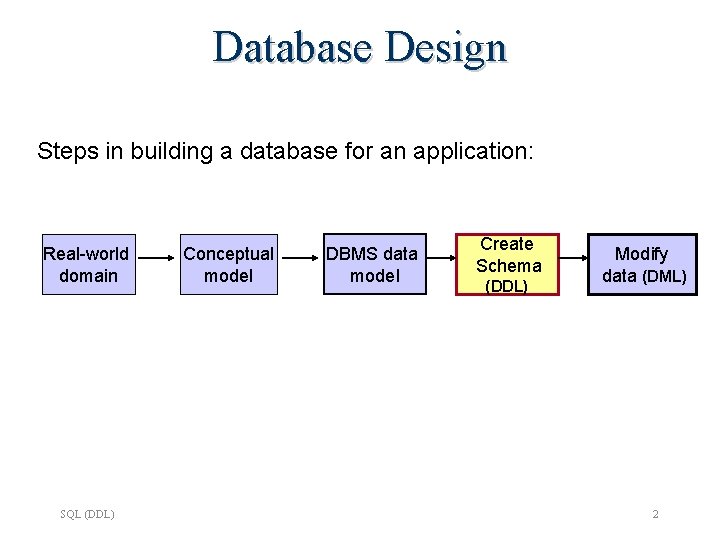 Database Design

Steps in building a database for an application:

Real-world domain

Conceptual model

DBMS data model

Create Schema (DDL)

Modify data (DML)

SQL (DDL)

2